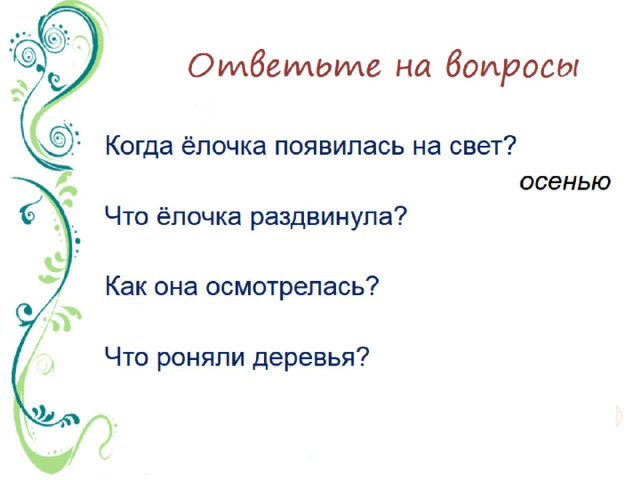 Ответьте на вопросы

Когда ёлочка появилась на свет?

осенью

Что ёлочка раздвинула?

Как она осмотрелась?

Что роняли деревья?